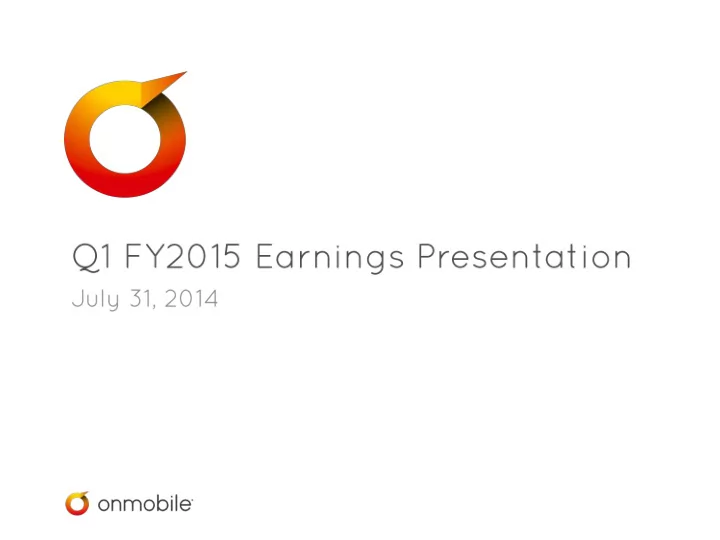 Q1 FY2015 Earnings Presentation
July 31, 2014

onmobile